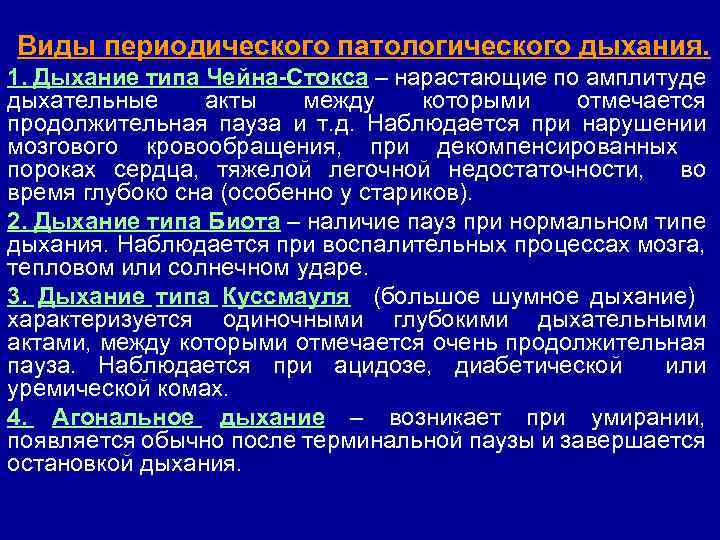 Виды периодического патологического дыхания.

1. Дыхание типа Чейна-Стокса – нарастающие по амплитуде дыхательные акты между которыми отмечается продолжительная пауза и т.д. Наблюдается при нарушении мозгового кровообращения, при декомпенсированных пороках сердца, тяжелой легочной недостаточности, во время глубоко сна (особенно у стариков).

2. Дыхание типа Биота – наличие пауз при нормальном типе дыхания. Наблюдается при воспалительных процессах мозга, тепловом или солнечном ударе.

3. Дыхание типа Куссмауля (большое шумное дыхание) характеризуется одиночными глубокими дыхательными актами, между которыми отмечается очень продолжительная пауза. Наблюдается при ацидозе, диабетической или уремической комах.

4. Агональное дыхание – возникает при умирании, появляется обычно после терминальной паузы и завершается остановкой дыхания.